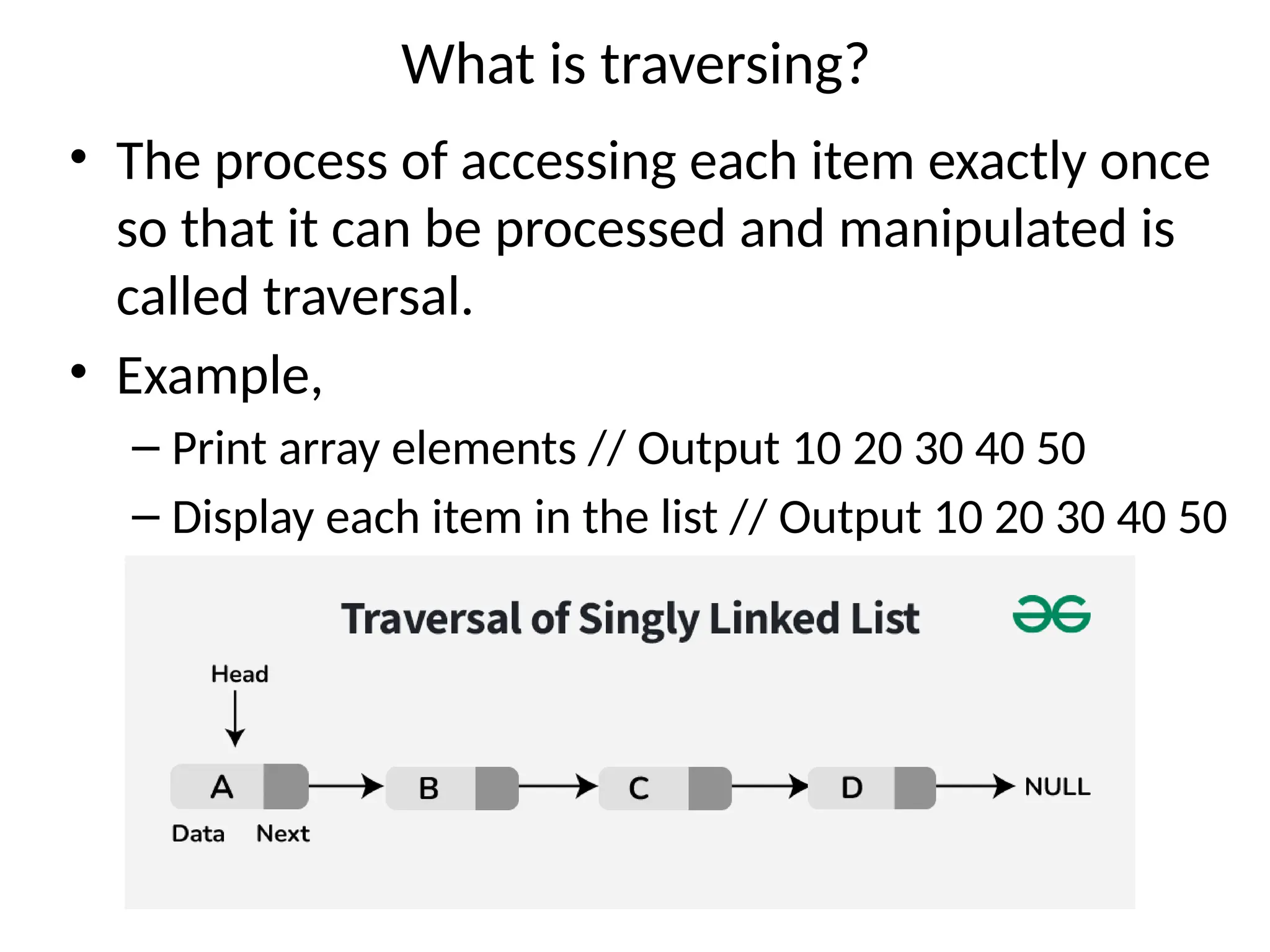 What is traversing?

• The process of accessing each item exactly once so that it can be processed and manipulated is called traversal.

• Example,

– Print array elements // Output 10 20 30 40 50

– Display each item in the list // Output 10 20 30 40 50

Traversal of Singly Linked List

Head

A

B

C

D

NULL

Data Next